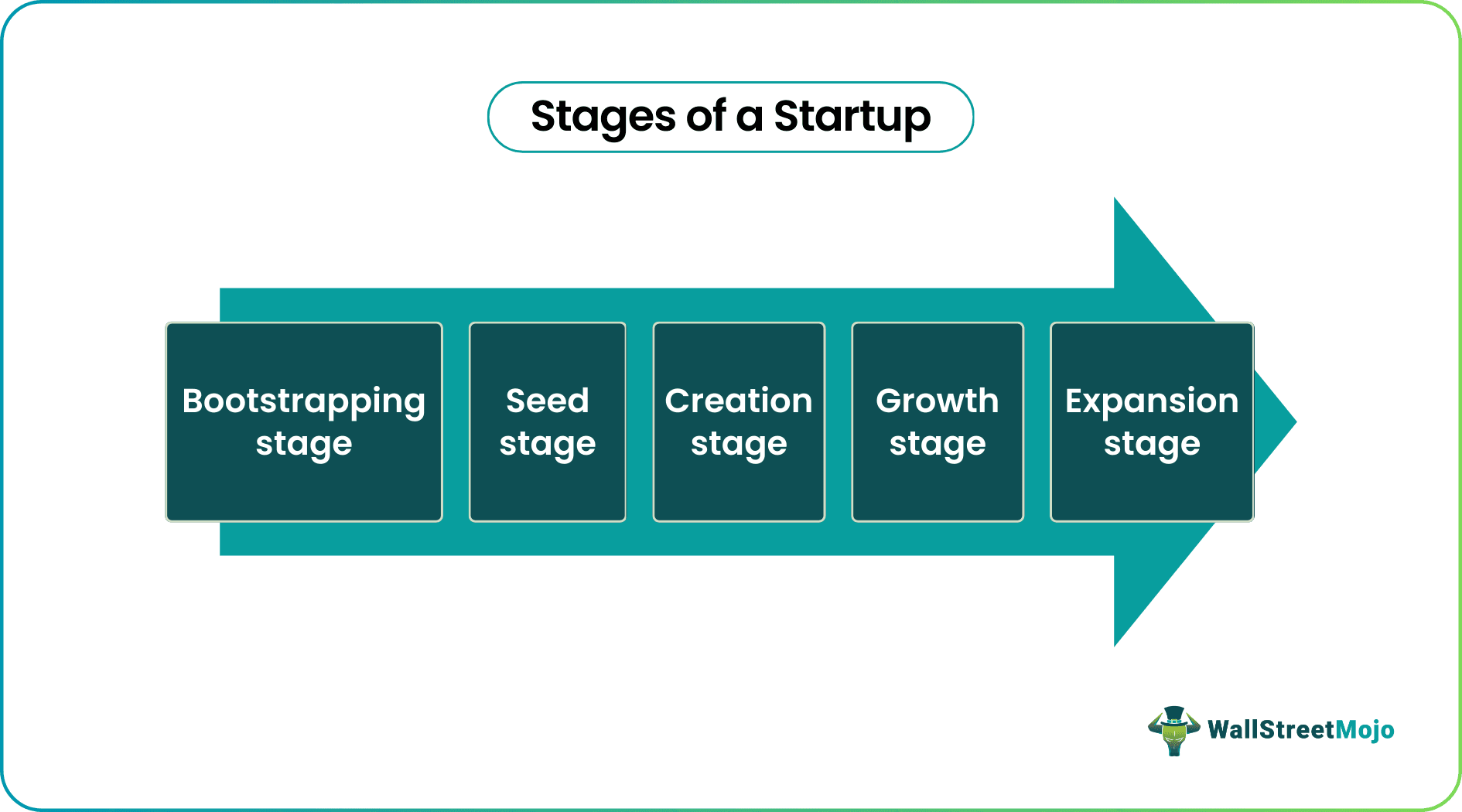 Stages of a Startup

Bootstrapping stage

Seed stage

Creation stage

Growth stage

Expansion stage

WallStreetMojo